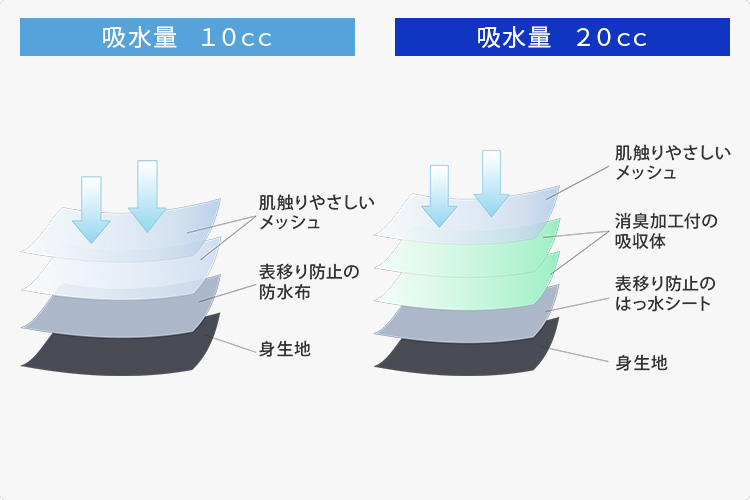 吸水量　10cc

肌触りやさしいメッシュ

表移り防止の防水布

身生地

吸水量　20cc

肌触りやさしいメッシュ

消臭加工付の吸収体

表移り防止のはっ水シート

身生地